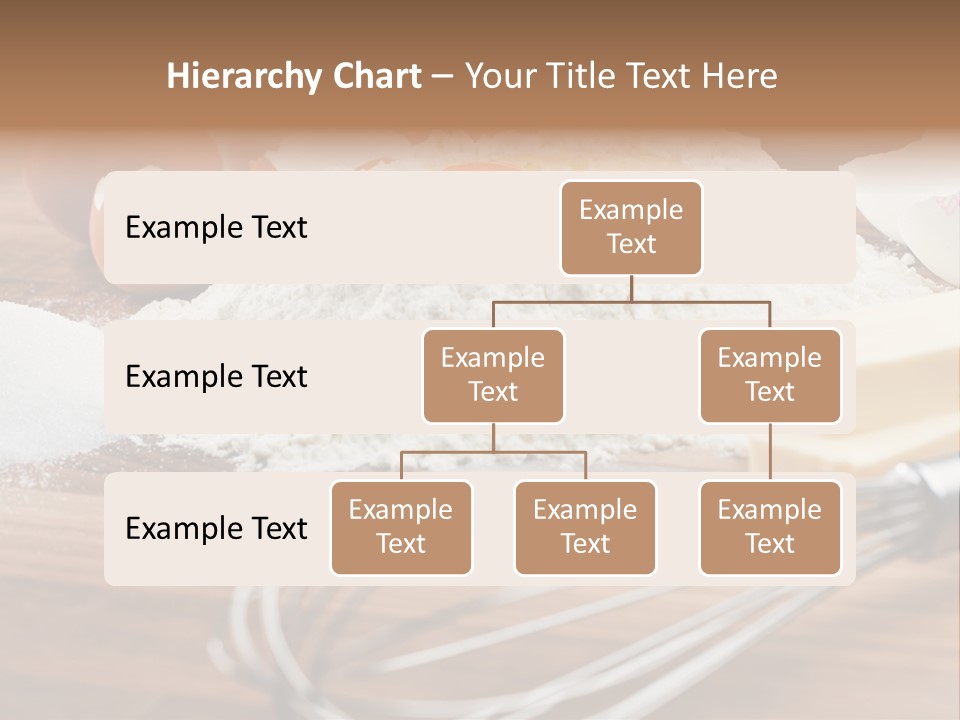 Hierarchy Chart – Your Title Text Here

Example Text

Example Text

Example Text

Example Text

Example Text

Example Text

Example Text

Example Text

Example Text